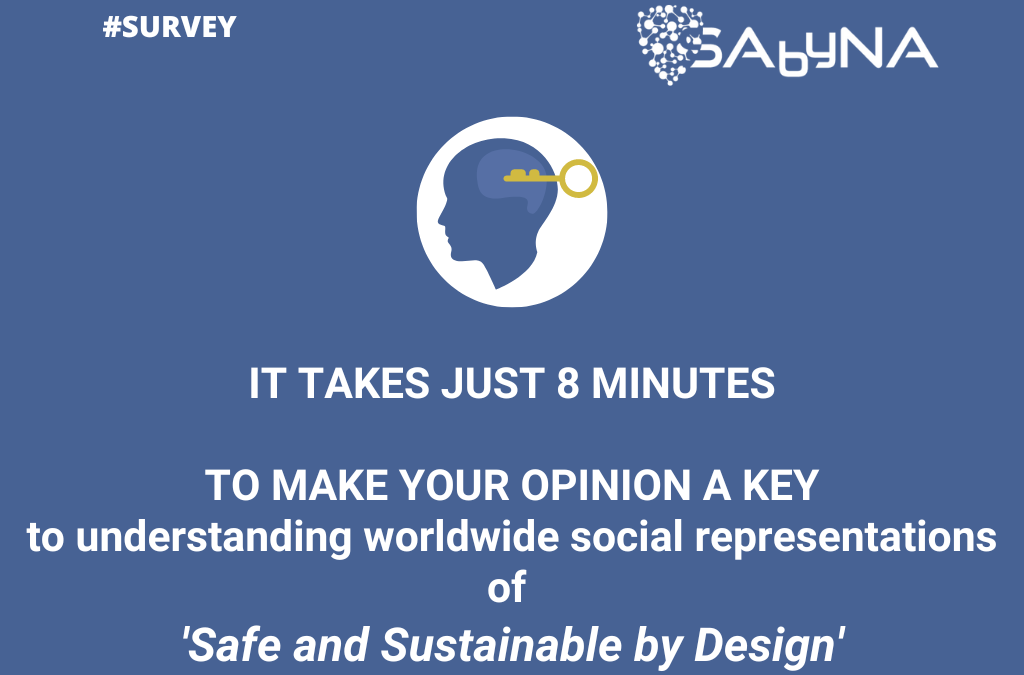 #SURVEY

SAbyNA

IT TAKES JUST 8 MINUTES

TO MAKE YOUR OPINION A KEY
to understanding worldwide social representations of
'Safe and Sustainable by Design'